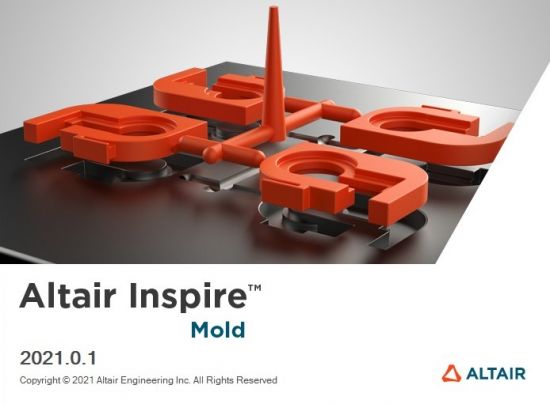 Altair Inspire™
Mold

2021.0.1

Copyright © 2021 Altair Engineering Inc. All Rights Reserved

ALTAIR